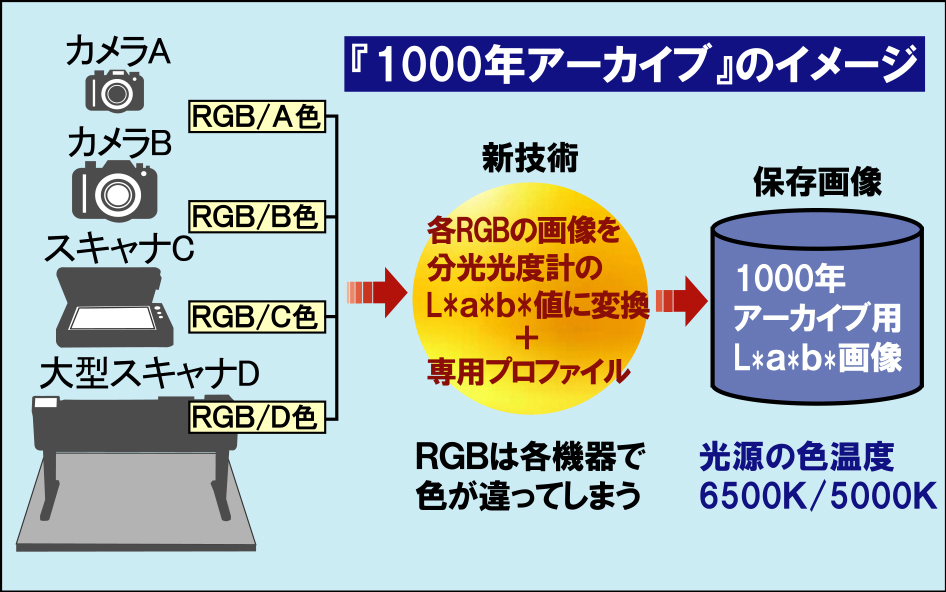 『1000年アーカイブ』のイメージ

カメラA

RGB/A色

カメラB

RGB/B色

スキャナC

RGB/C色

大型スキャナD

RGB/D色

新技術

各RGBの画像を分光光度計のL*a*b*値に変換
+
専用プロファイル

RGBは各機器で色が違ってしまう

保存画像

1000年アーカイブ用L*a*b*画像

光源の色温度
6500K/5000K